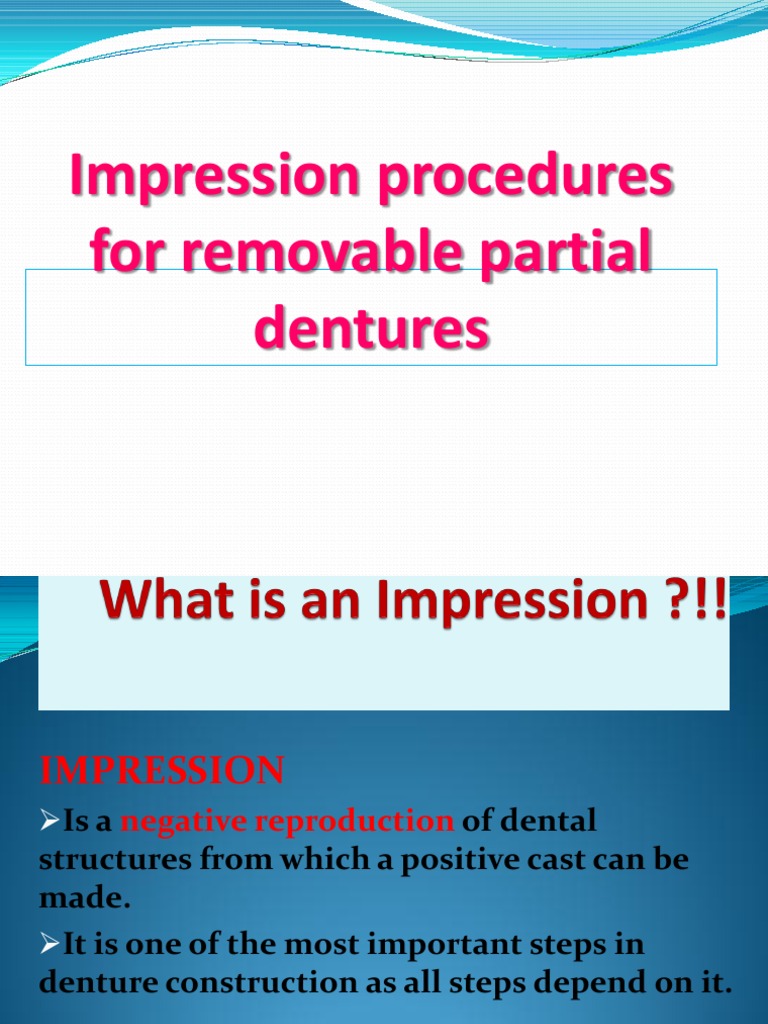 Impression procedures for removable partial dentures

What is an Impression ?!!

IMPRESSION

➢Is a negative reproduction of dental structures from which a positive cast can be made.

➢It is one of the most important steps in denture construction as all steps depend on it.